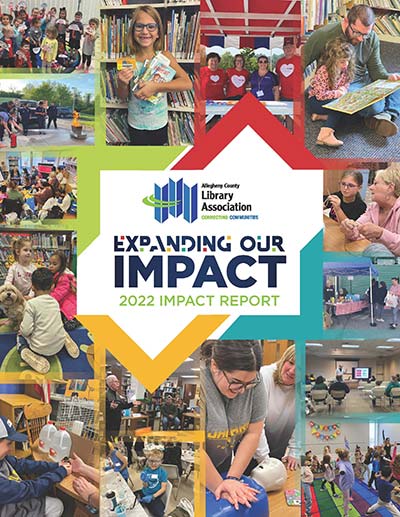 Allegheny County
Library
Association
CONNECTING COMMUNITIES

EXPANDING OUR
IMPACT
2022 IMPACT REPORT